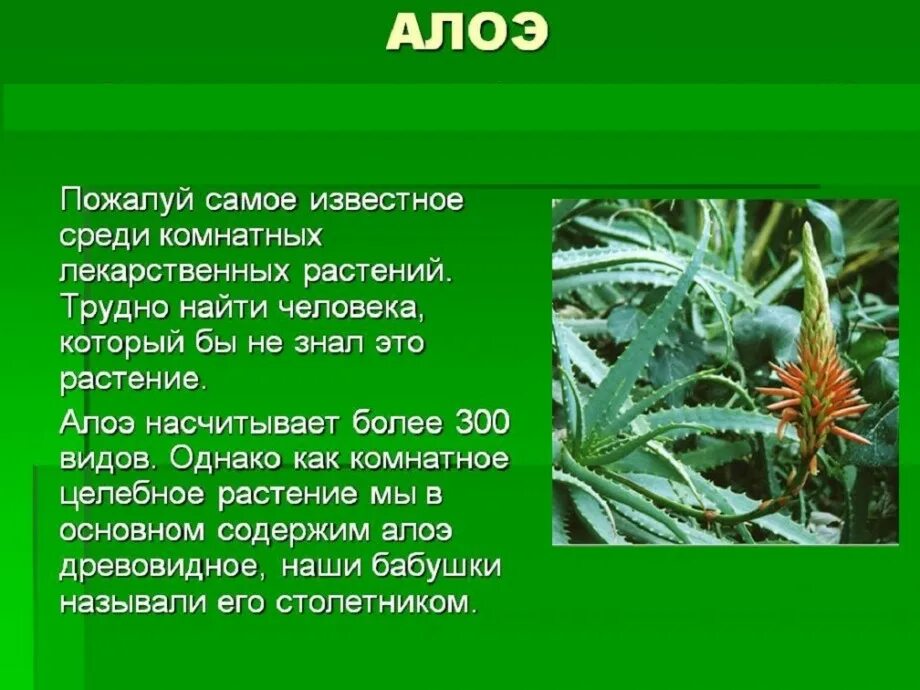 АЛОЭ

Пожалуй самое известное среди комнатных лекарственных растений. Трудно найти человека, который бы не знал это растение.

Алоэ насчитывает более 300 видов. Однако как комнатное целебное растение мы в основном содержим алоэ древовидное, наши бабушки называли его столетником.